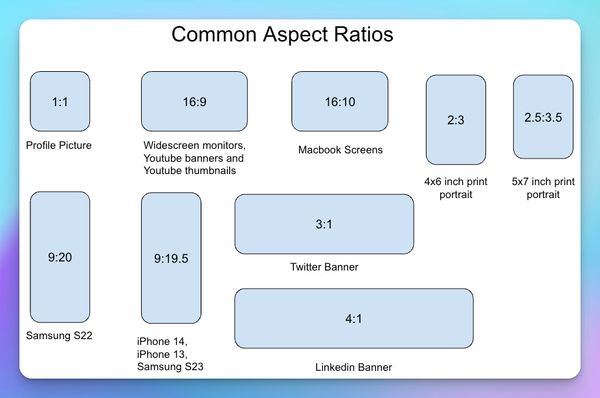 Common Aspect Ratios

1:1

Profile Picture

16:9

Widescreen monitors, Youtube banners and Youtube thumbnails

16:10

Macbook Screens

2:3

4x6 inch print portrait

2.5:3.5

5x7 inch print portrait

9:20

Samsung S22

9:19.5

iPhone 14, iPhone 13, Samsung S23

3:1

Twitter Banner

4:1

Linkedin Banner